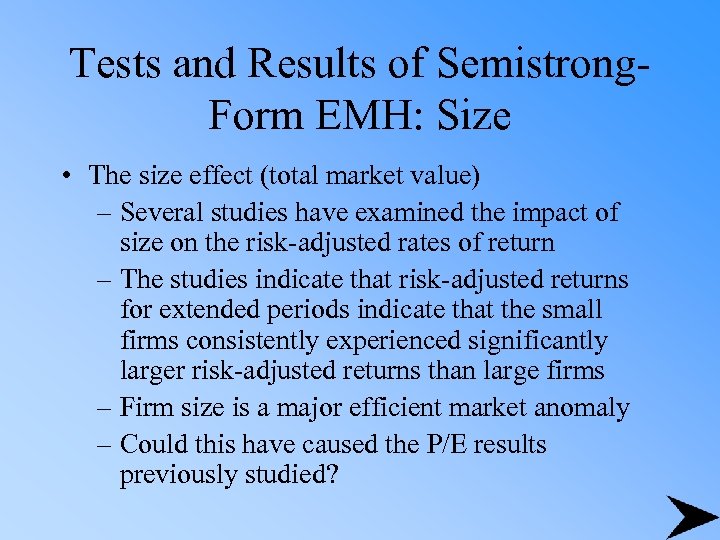 Tests and Results of Semistrong-Form EMH: Size

• The size effect (total market value)
– Several studies have examined the impact of size on the risk-adjusted rates of return
– The studies indicate that risk-adjusted returns for extended periods indicate that the small firms consistently experienced significantly larger risk-adjusted returns than large firms
– Firm size is a major efficient market anomaly
– Could this have caused the P/E results previously studied?